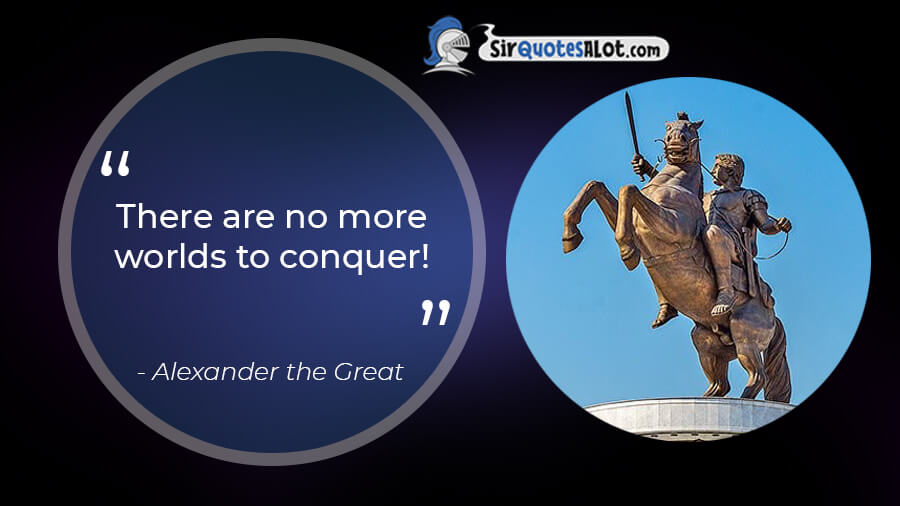 SirQuotesALot.com

“ There are no more worlds to conquer! ”

- Alexander the Great